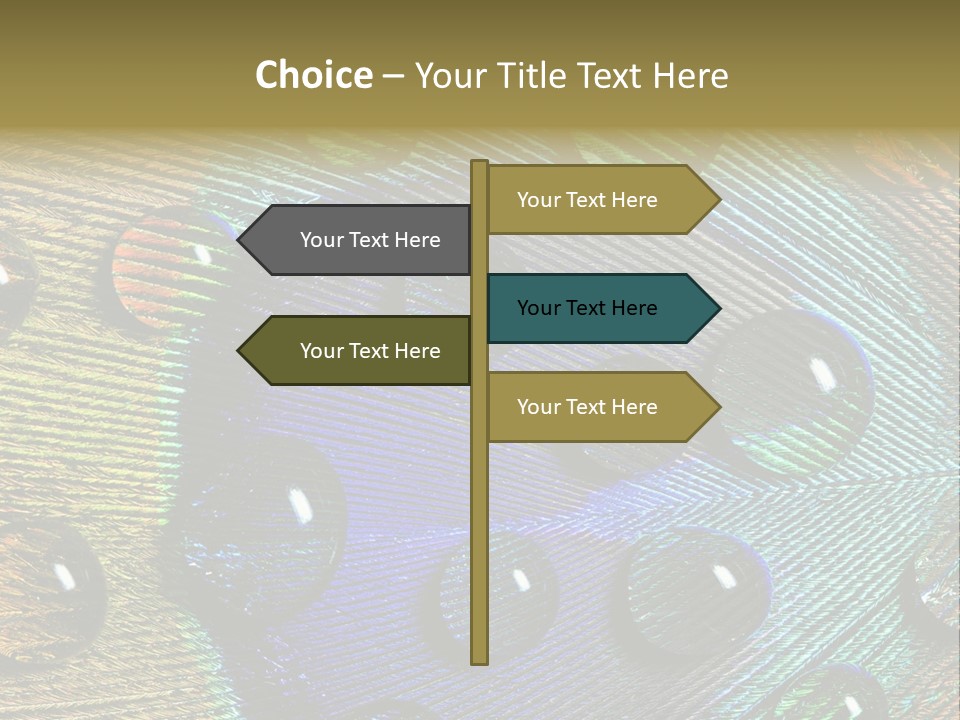 Choice – Your Title Text Here

Your Text Here

Your Text Here

Your Text Here

Your Text Here

Your Text Here